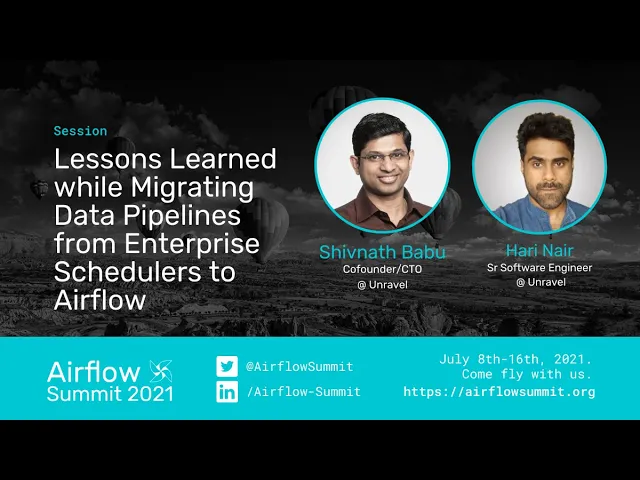 Session

Lessons Learned while Migrating Data Pipelines from Enterprise Schedulers to Airflow

Shivnath Babu
Cofounder/CTO
@ Unravel

Hari Nair
Sr Software Engineer
@ Unravel

Airflow Summit 2021

@AirflowSummit
/Airflow-Summit

July 8th-16th, 2021.
Come fly with us.
https://airflowsummit.org